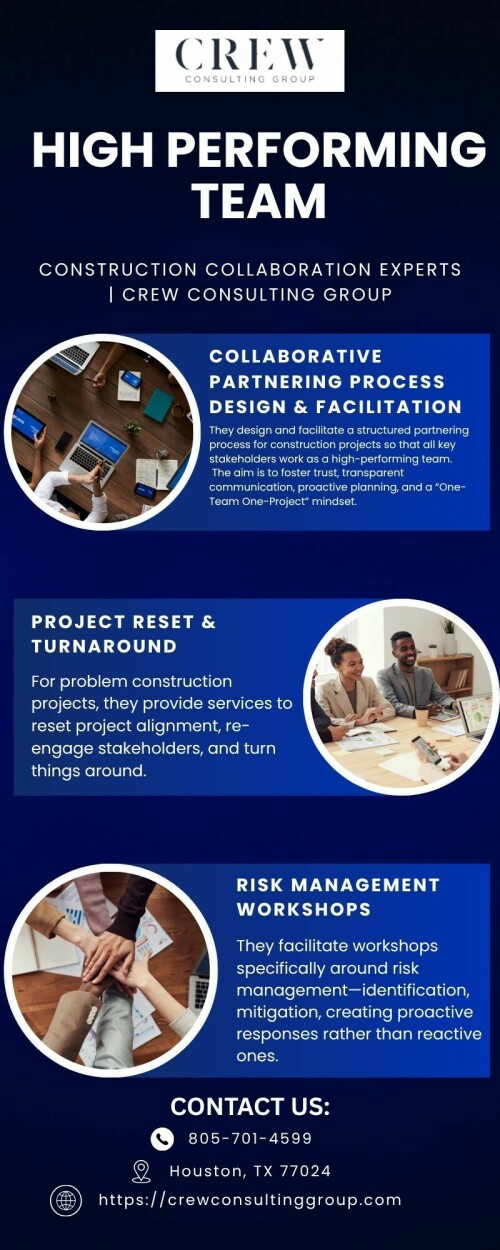 CREW
CONSULTING GROUP

HIGH PERFORMING TEAM

CONSTRUCTION COLLABORATION EXPERTS | CREW CONSULTING GROUP

COLLABORATIVE PARTNERING PROCESS DESIGN & FACILITATION

They design and facilitate a structured partnering process for construction projects so that all key stakeholders work as a high-performing team. The aim is to foster trust, transparent communication, proactive planning, and a "One-Team One-Project" mindset.

PROJECT RESET & TURNAROUND

For problem construction projects, they provide services to reset project alignment, re-engage stakeholders, and turn things around.

RISK MANAGEMENT WORKSHOPS

They facilitate workshops specifically around risk management—identification, mitigation, creating proactive responses rather than reactive ones.

CONTACT US:

805-701-4599

Houston, TX 77024

https://crewconsultinggroup.com